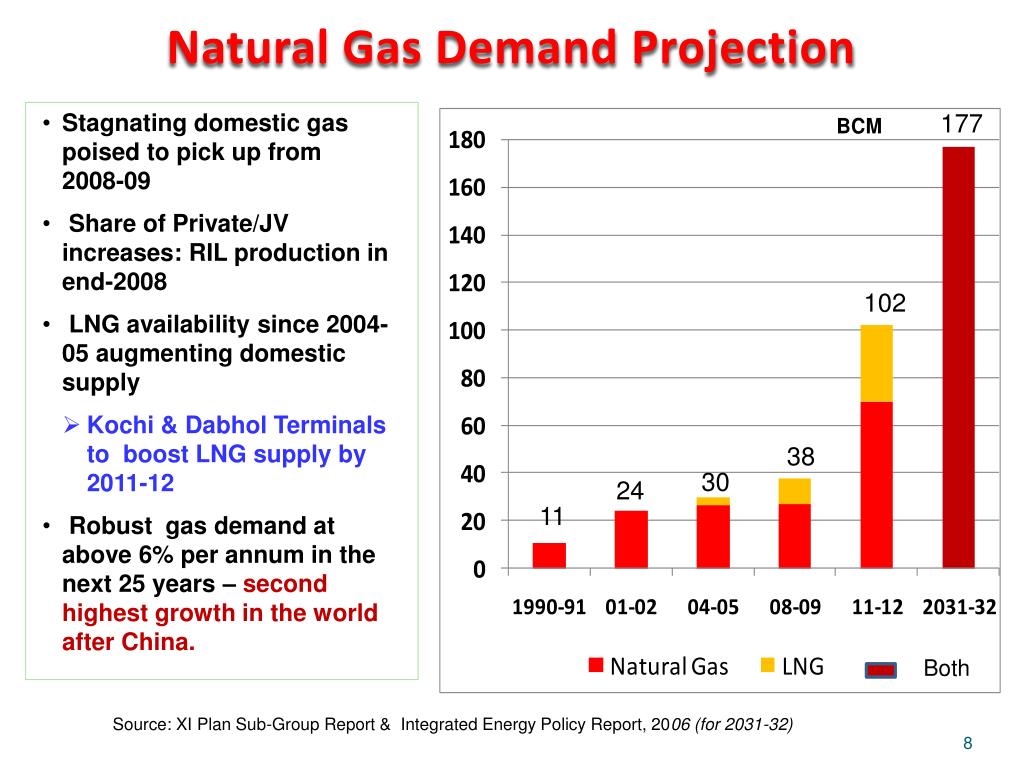 Natural Gas Demand Projection

• Stagnating domestic gas poised to pick up from 2008-09

• Share of Private/JV increases: RIL production in end-2008

• LNG availability since 2004-05 augmenting domestic supply

➢ Kochi & Dabhol Terminals to boost LNG supply by 2011-12

• Robust gas demand at above 6% per annum in the next 25 years – second highest growth in the world after China.

BCM

180
160
140
120
100
80
60
40
20
0

11
24
30
38
102
177

1990-91 01-02 04-05 08-09 11-12 2031-32

Natural Gas LNG Both

Source: XI Plan Sub-Group Report & Integrated Energy Policy Report, 2006 (for 2031-32)

8